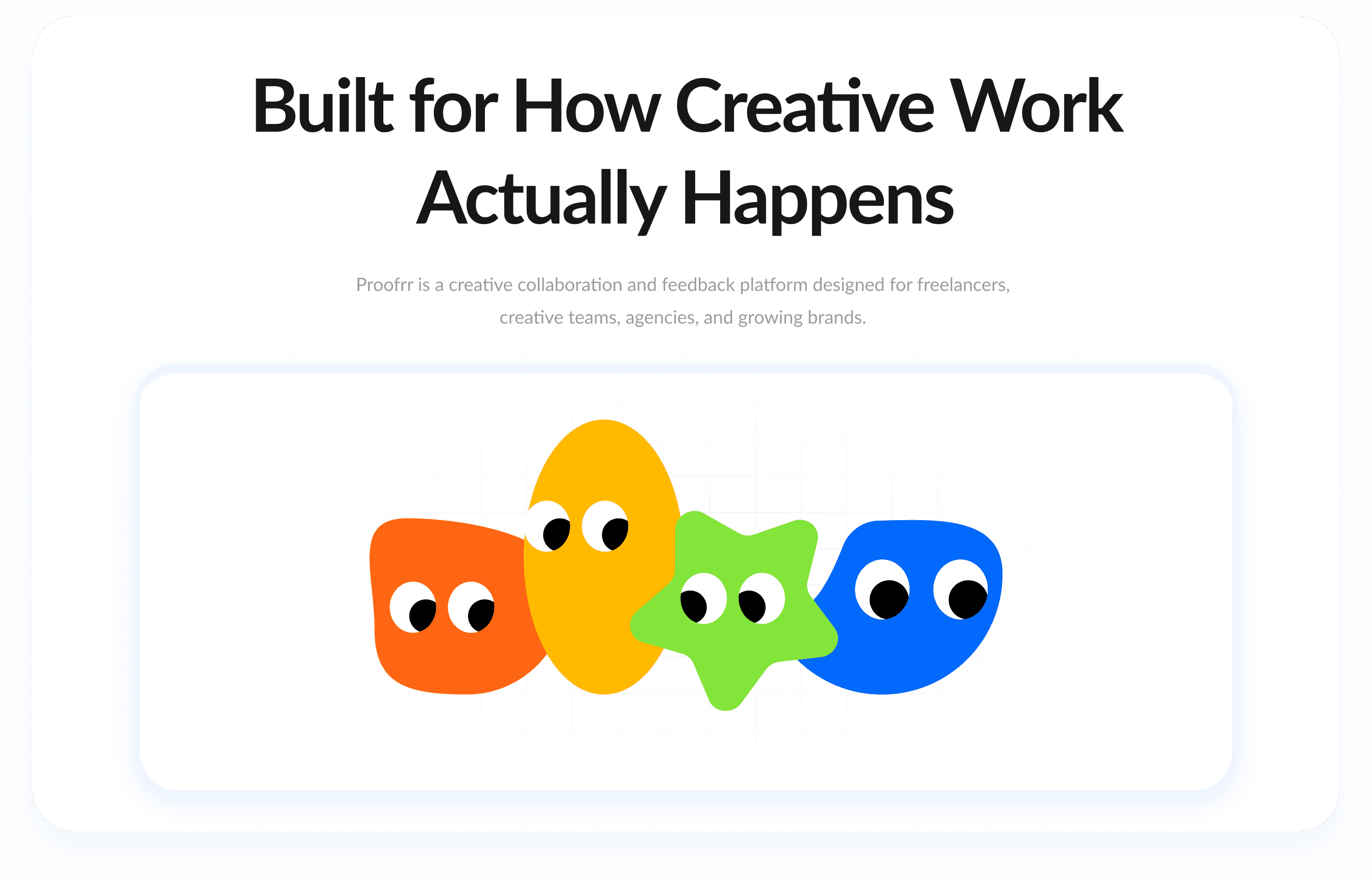 Built for How Creative Work Actually Happens

Proofrr is a creative collaboration and feedback platform designed for freelancers, creative teams, agencies, and growing brands.